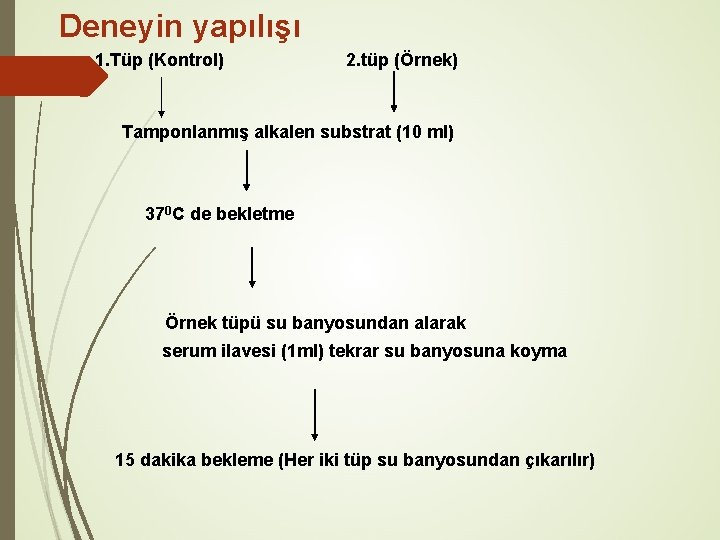 Deneyin yapılışı

1.Tüp (Kontrol)

2.tüp (Örnek)

Tamponlanmış alkalen substrat (10 ml)

$37^0$C de bekletme

Örnek tüpü su banyosundan alarak serum ilavesi (1ml) tekrar su banyosuna koyma

15 dakika bekleme (Her iki tüp su banyosundan çıkarılır)